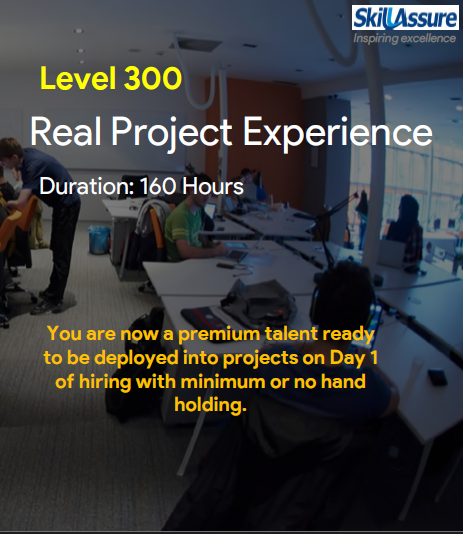 SkillAssure
Inspiring excellence

Level 300

Real Project Experience

Duration: 160 Hours

You are now a premium talent ready to be deployed into projects on Day 1 of hiring with minimum or no hand holding.